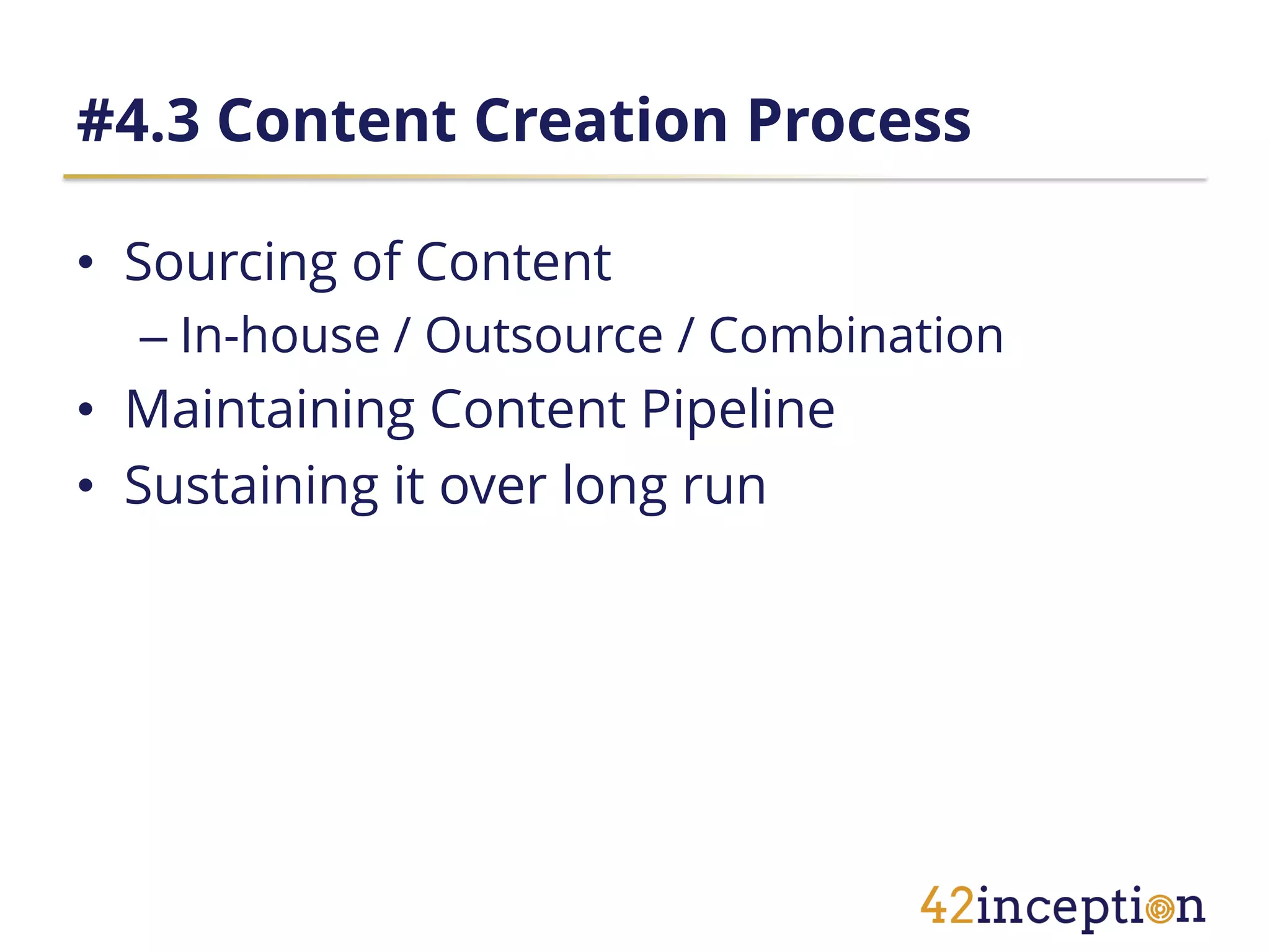 #4.3 Content Creation Process

• Sourcing of Content
– In-house / Outsource / Combination
• Maintaining Content Pipeline
• Sustaining it over long run

42inception